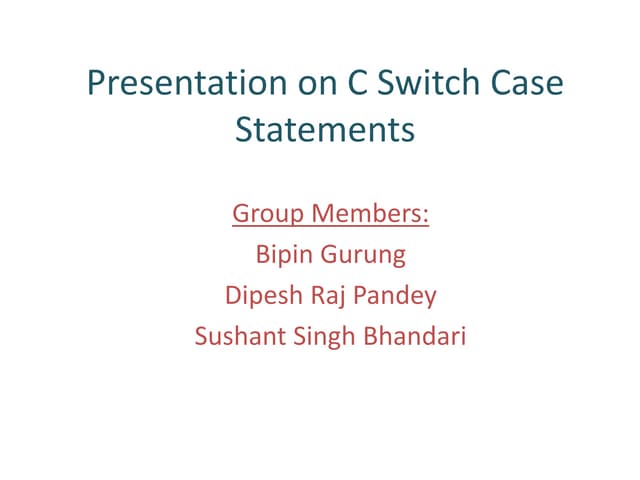 Presentation on C Switch Case Statements

Group Members:
Bipin Gurung
Dipesh Raj Pandey
Sushant Singh Bhandari